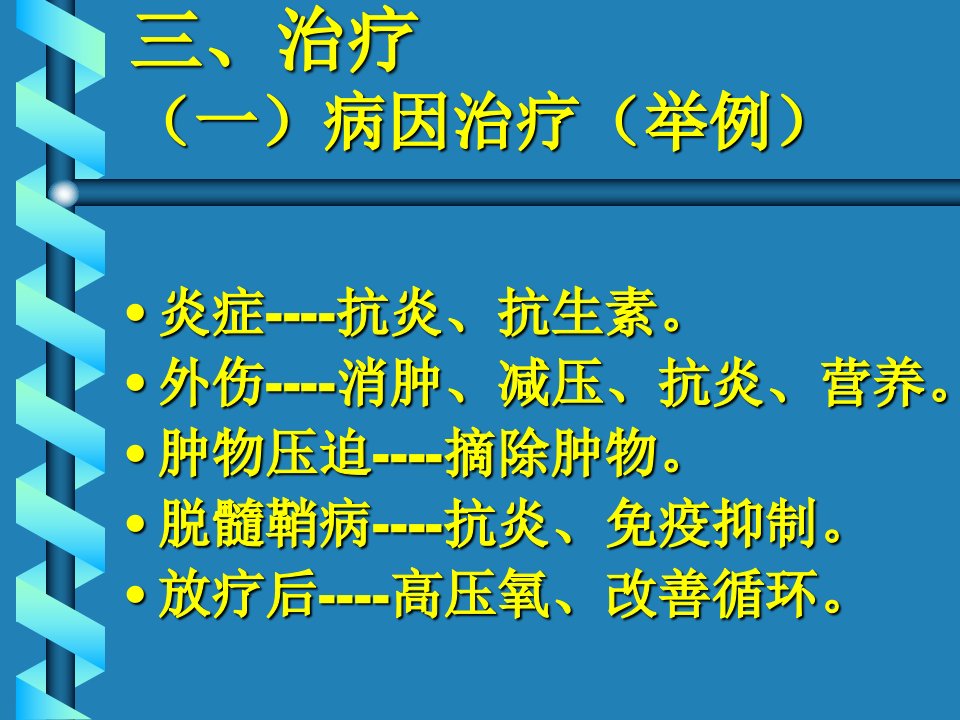 三、治疗
（一）病因治疗（举例）

• 炎症----抗炎、抗生素。
• 外伤----消肿、减压、抗炎、营养。
• 肿物压迫----摘除肿物。
• 脱髓鞘病----抗炎、免疫抑制。
• 放疗后----高压氧、改善循环。